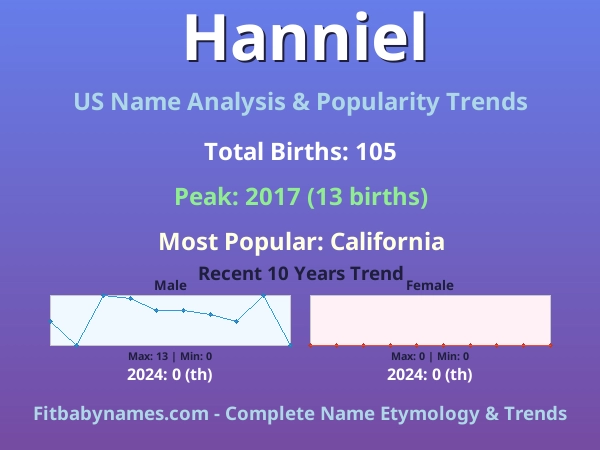 Hanniel

US Name Analysis & Popularity Trends

Total Births: 105

Peak: 2017 (13 births)

Most Popular: California

Recent 10 Years Trend

Male

Max: 13 | Min: 0

2024: 0 (th)

Female

Max: 0 | Min: 0

2024: 0 (th)

Fitbabynames.com - Complete Name Etymology & Trends